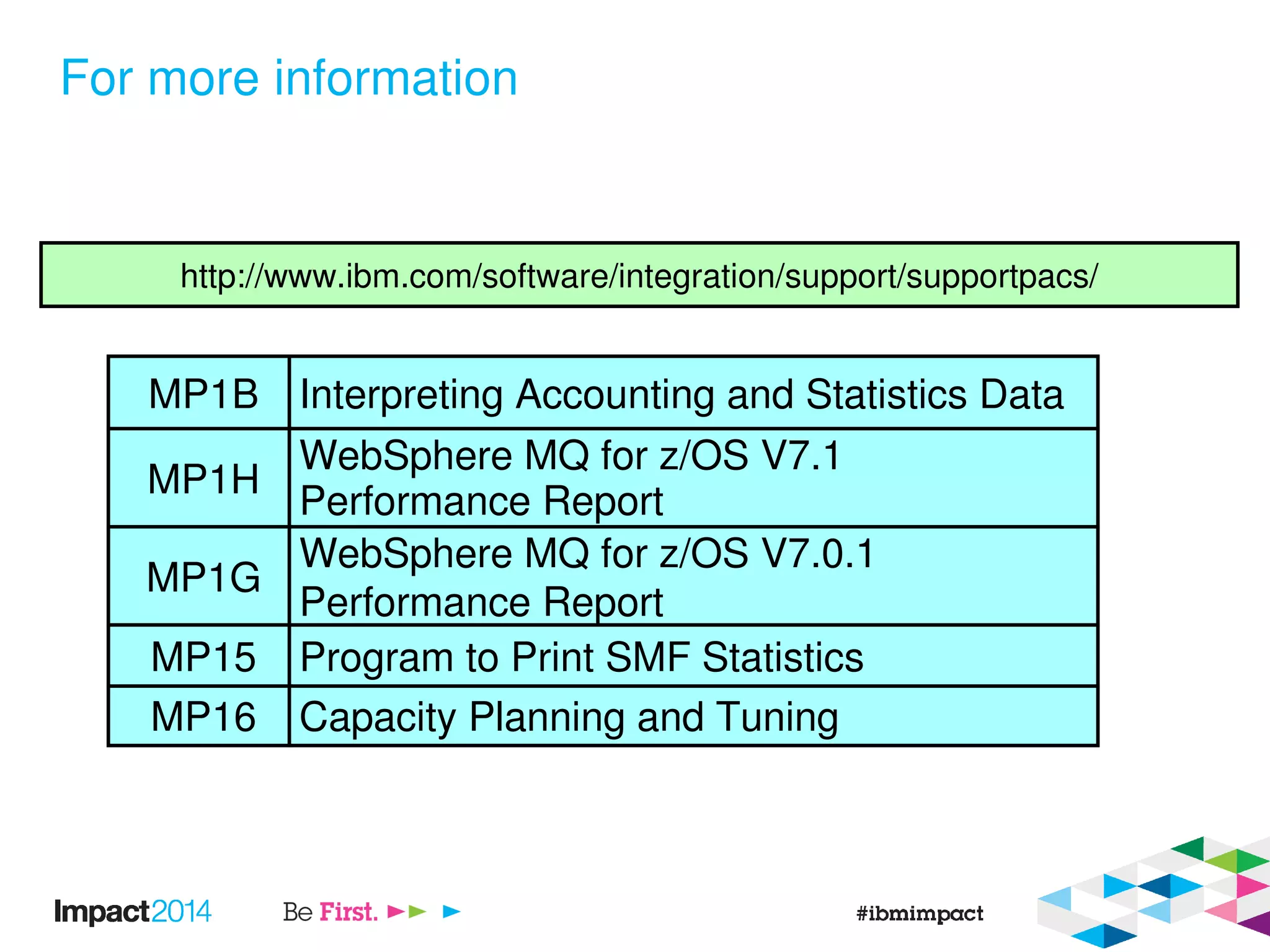 For more information

http://www.ibm.com/software/integration/support/supportpacs/

| MP1B | Interpreting Accounting and Statistics Data |
|---|---|
| MP1H | WebSphere MQ for z/OS V7.1 Performance Report |
| MP1G | WebSphere MQ for z/OS V7.0.1 Performance Report |
| MP15 | Program to Print SMF Statistics |
| MP16 | Capacity Planning and Tuning |

Impact2014

Be First.

#ibmimpact